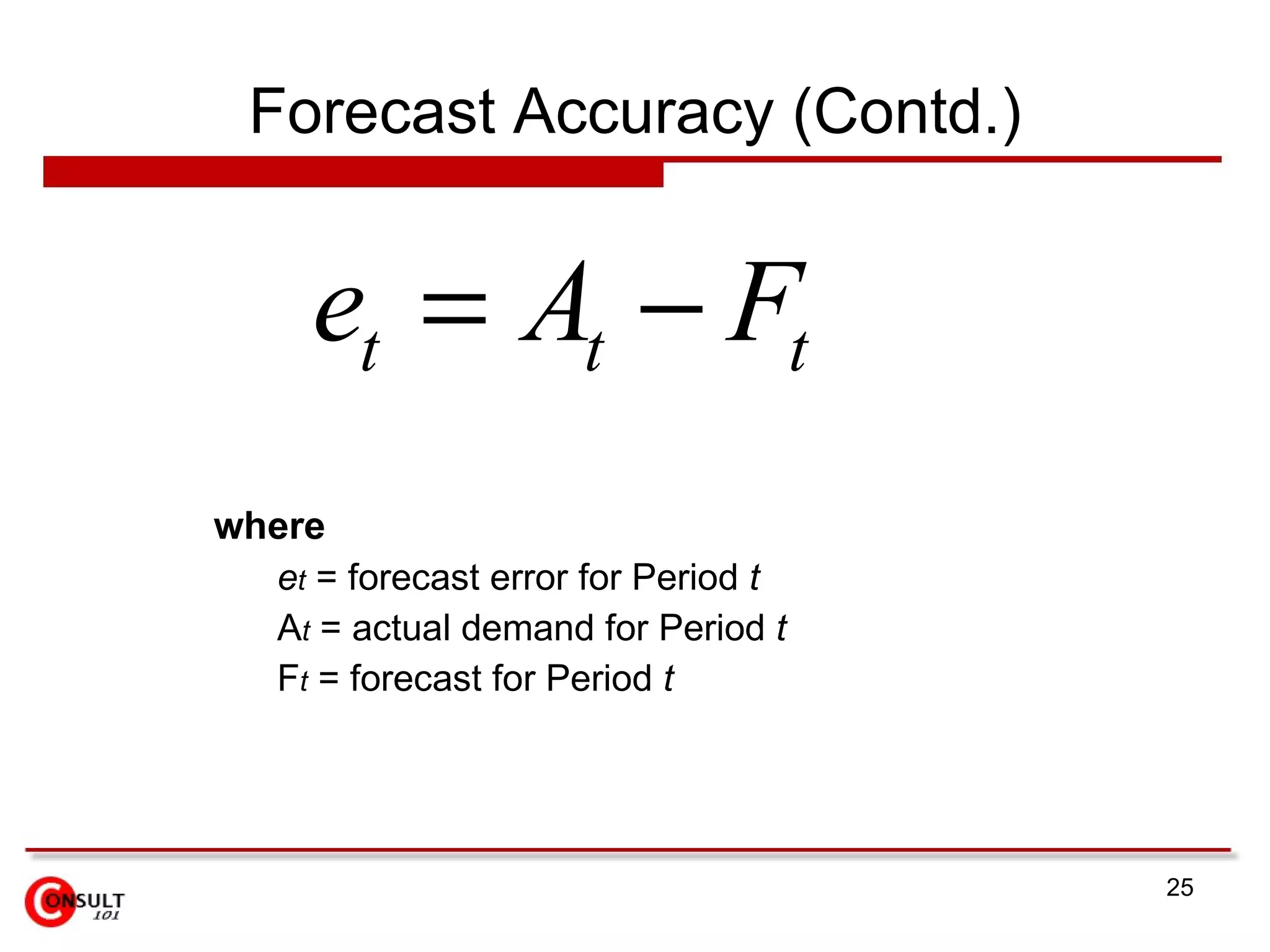 Forecast Accuracy (Contd.)

$e_t = A_t - F_t$

where

$e_t$ = forecast error for Period $t$

$A_t$ = actual demand for Period $t$

$F_t$ = forecast for Period $t$

CONSULT 101

25